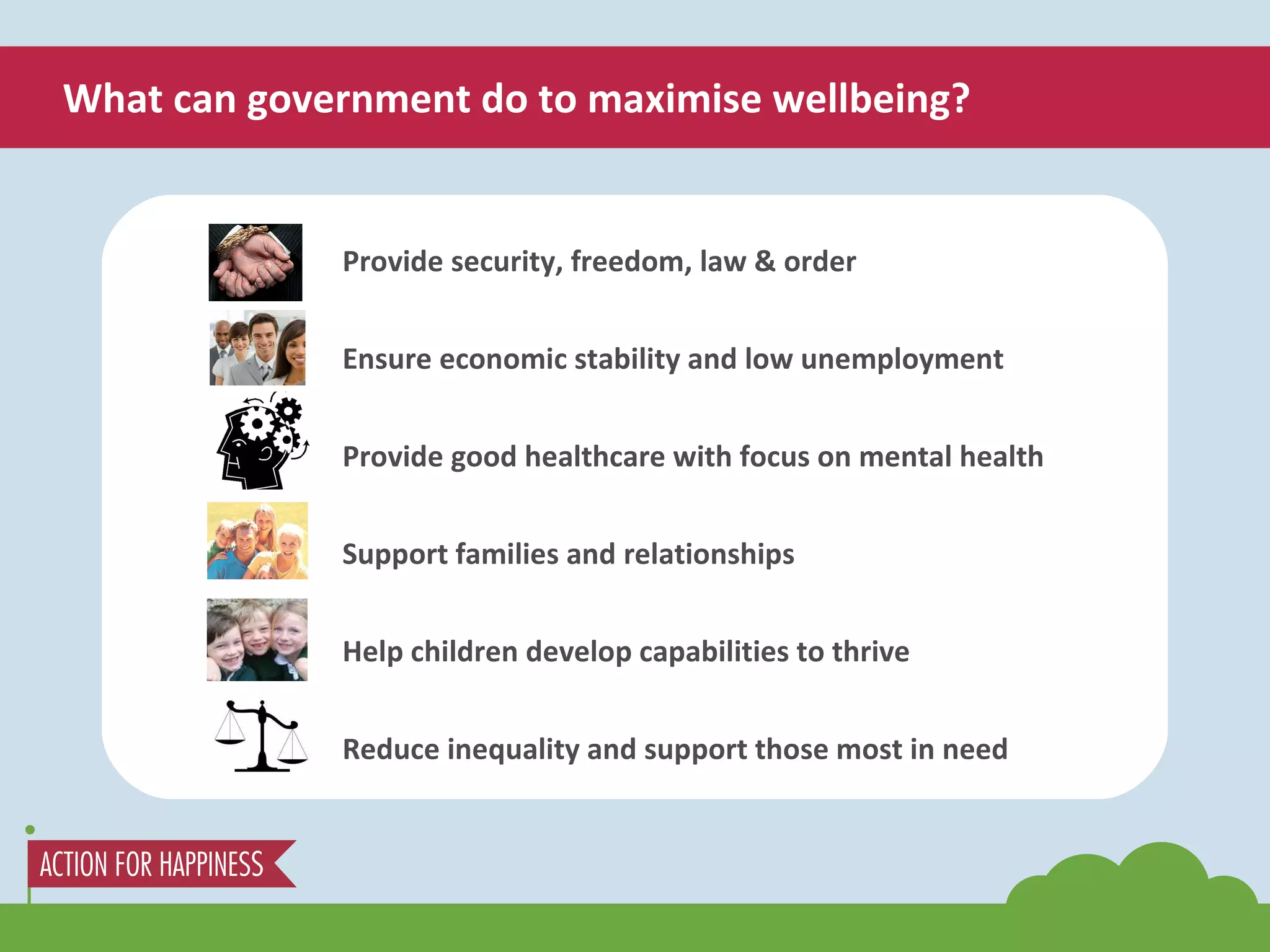 What can government do to maximise wellbeing?

Provide security, freedom, law & order

Ensure economic stability and low unemployment

Provide good healthcare with focus on mental health

Support families and relationships

Help children develop capabilities to thrive

Reduce inequality and support those most in need

ACTION FOR HAPPINESS